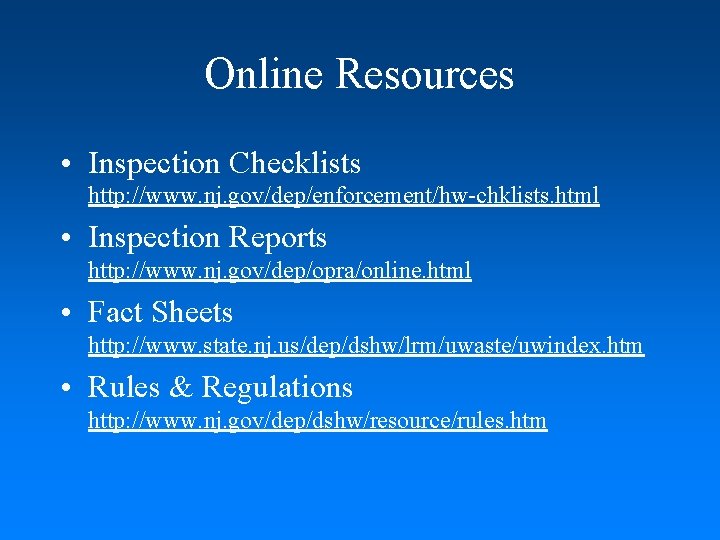 Online Resources

• Inspection Checklists
http://www.nj.gov/dep/enforcement/hw-chklists.html

• Inspection Reports
http://www.nj.gov/dep/opra/online.html

• Fact Sheets
http://www.state.nj.us/dep/dshw/lrm/uwaste/uwindex.htm

• Rules & Regulations
http://www.nj.gov/dep/dshw/resource/rules.htm